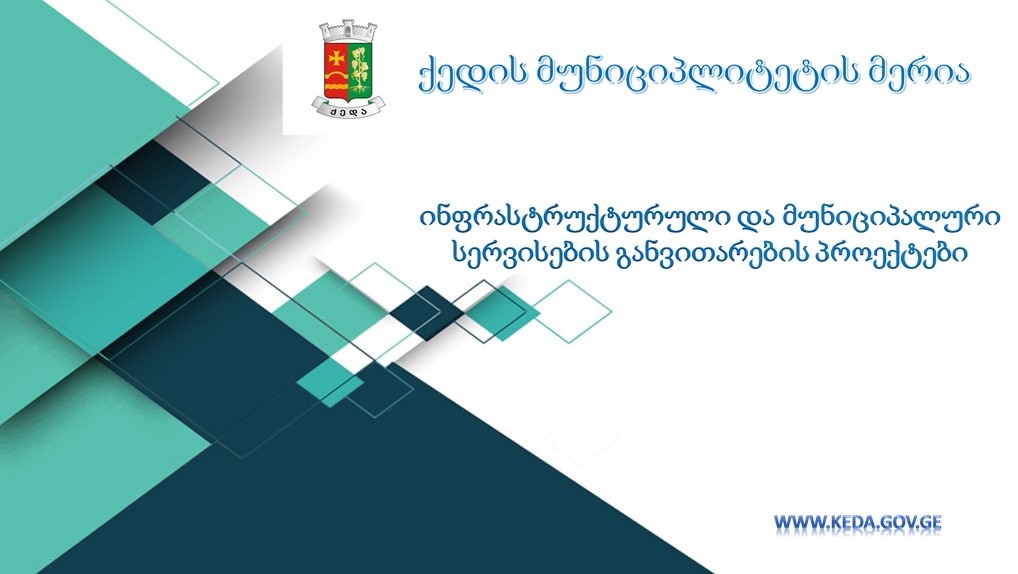 ქედა

ქედის მუნიციპალიტეტის მერია

ინფრასტრუქტურული და მუნიციპალური სერვისების განვითარების პროექტები

WWW.KEDA.GOV.GE